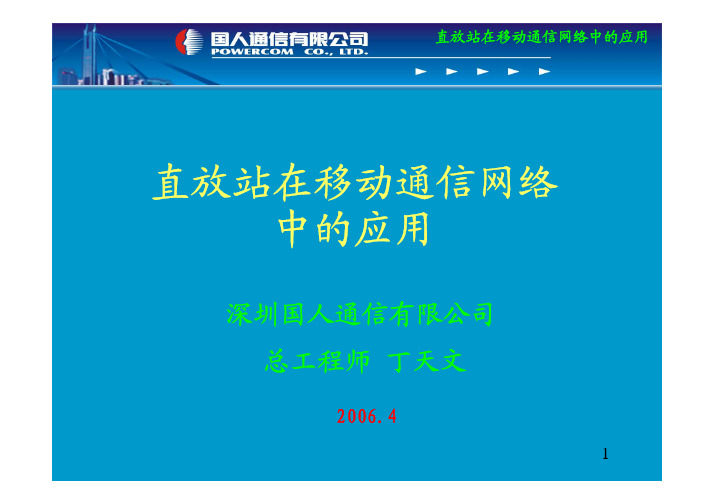 国人通信有限公司
POWERCOM CO., LTD.

直放站在移动通信网络中的应用

直放站在移动通信网络中的应用

深圳国人通信有限公司

总工程师 丁天文

2006.4

1